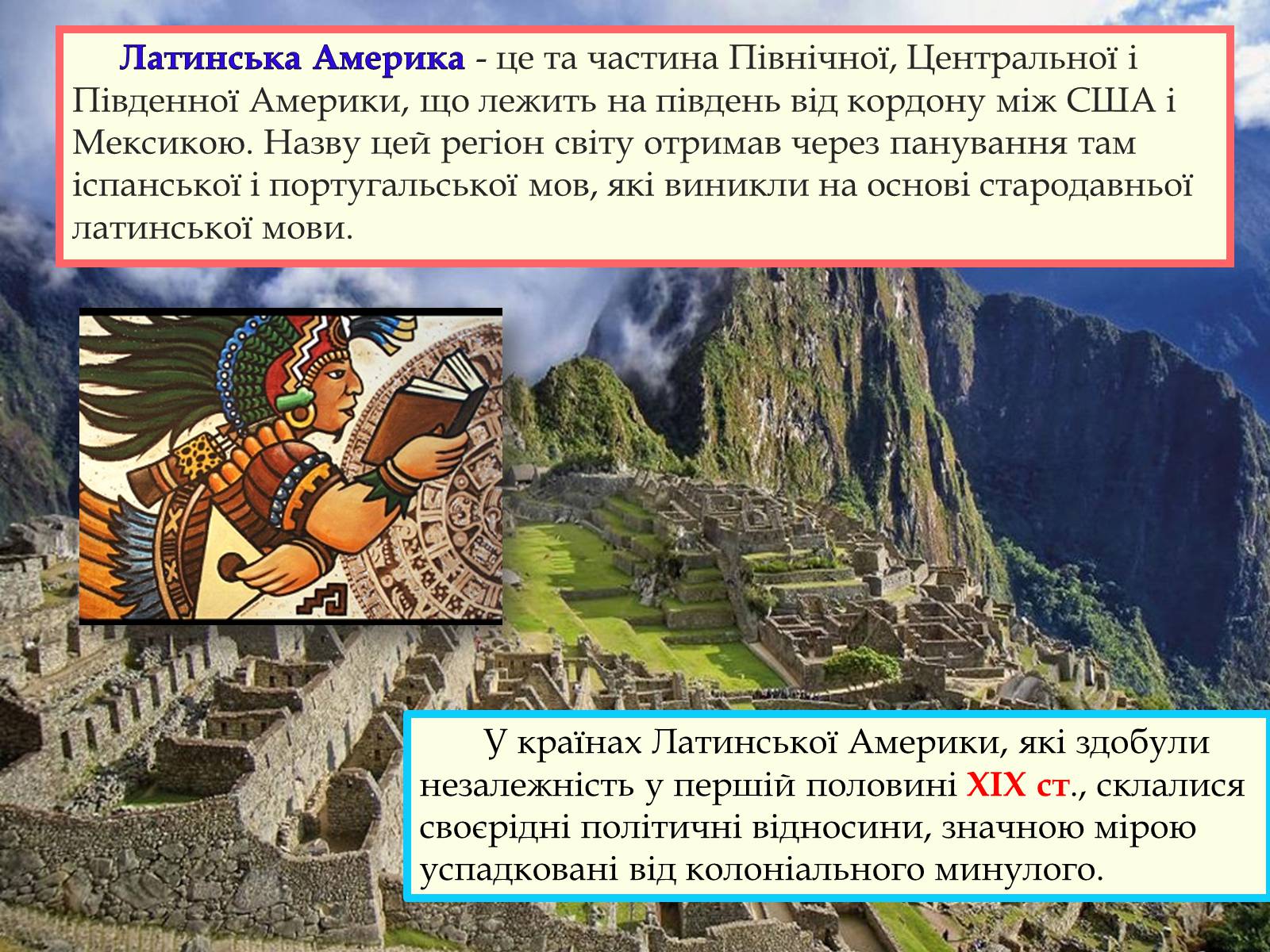 Латинська Америка - це та частина Північної, Центральної і Південної Америки, що лежить на південь від кордону між США і Мексикою. Назву цей регіон світу отримав через панування там іспанської і португальської мов, які виникли на основі стародавньої латинської мови.

У країнах Латинської Америки, які здобули незалежність у першій половині XIX ст., склалися своєрідні політичні відносини, значною мірою успадковані від колоніального минулого.